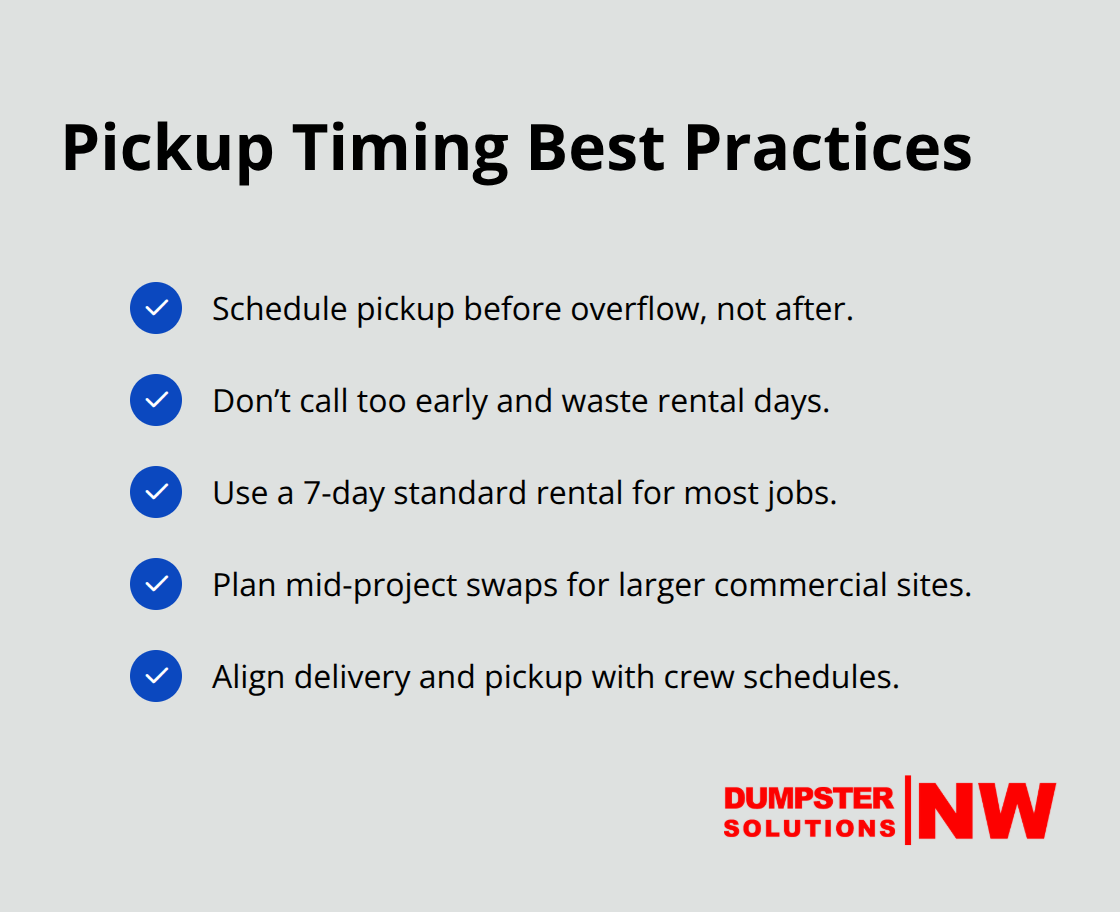 Pickup Timing Best Practices

Schedule pickup before overflow, not after.

Don’t call too early and waste rental days.

Use a 7-day standard rental for most jobs.

Plan mid-project swaps for larger commercial sites.

Align delivery and pickup with crew schedules.

DUMPSTER SOLUTIONS NW